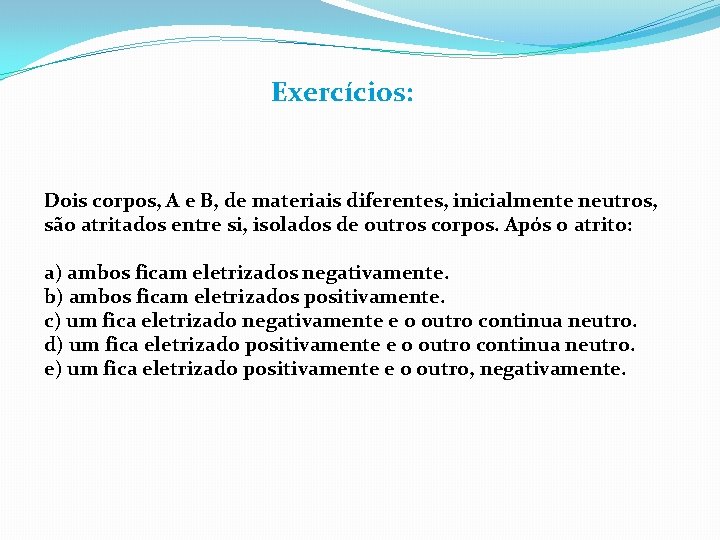 Exercícios:

Dois corpos, A e B, de materiais diferentes, inicialmente neutros, são atritados entre si, isolados de outros corpos. Após o atrito:

a) ambos ficam eletrizados negativamente.
b) ambos ficam eletrizados positivamente.
c) um fica eletrizado negativamente e o outro continua neutro.
d) um fica eletrizado positivamente e o outro continua neutro.
e) um fica eletrizado positivamente e o outro, negativamente.